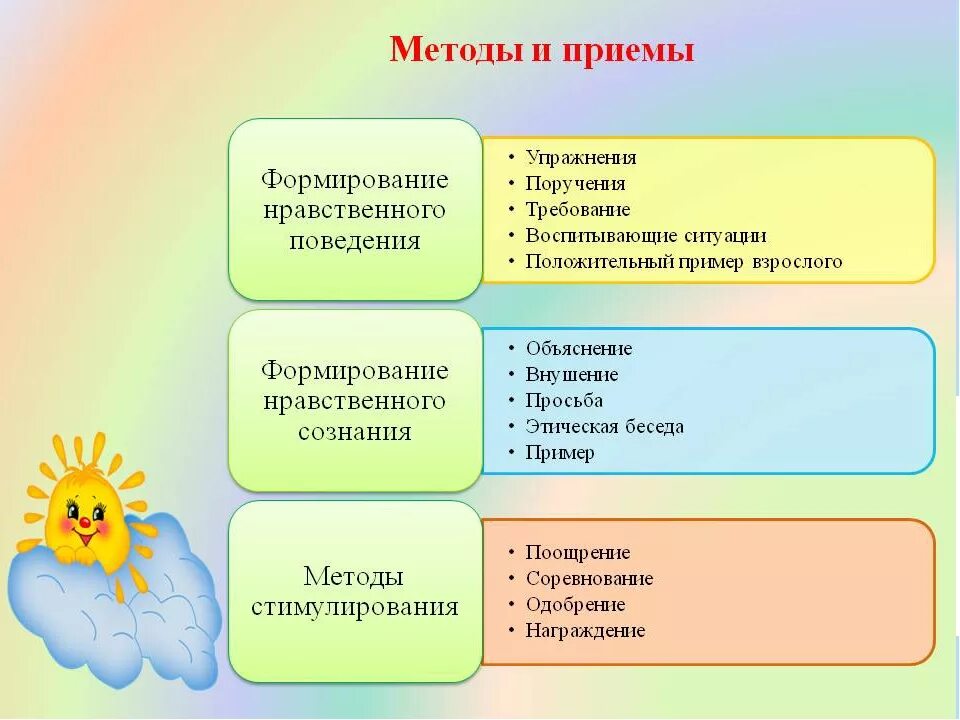 Методы и приемы

Формирование нравственного поведения

• Упражнения
• Поручения
• Требование
• Воспитывающие ситуации
• Положительный пример взрослого

Формирование нравственного сознания

• Объяснение
• Внушение
• Просьба
• Этическая беседа
• Пример

Методы стимулирования

• Поощрение
• Соревнование
• Одобрение
• Награждение